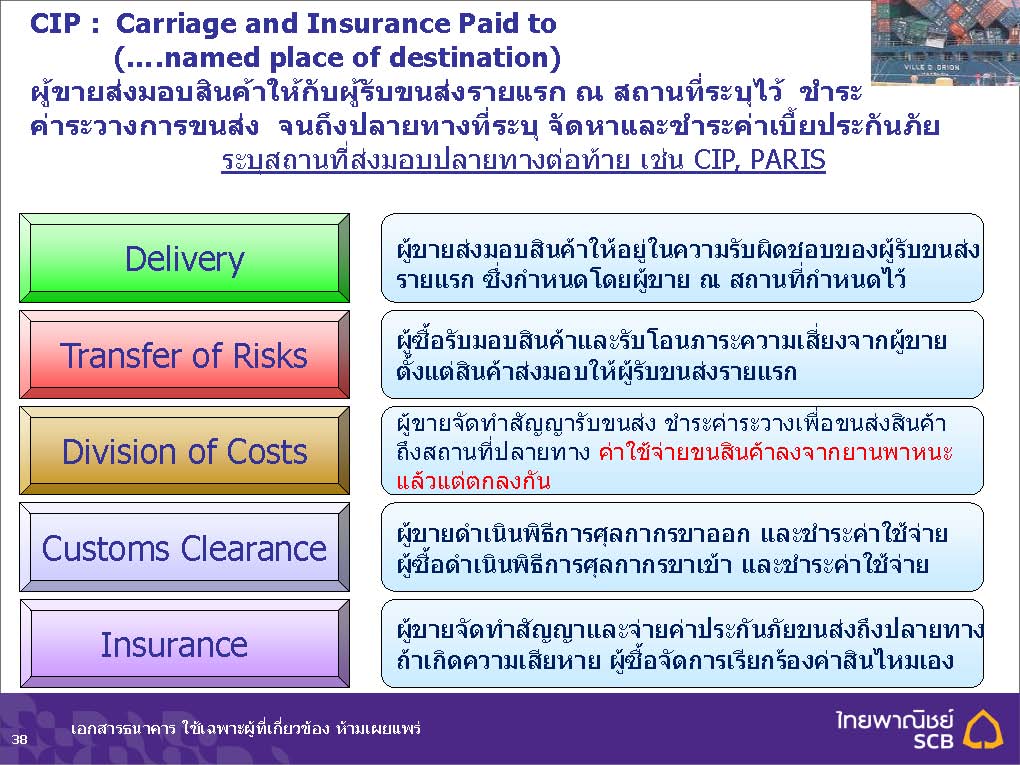 CIP : Carriage and Insurance Paid to
(....named place of destination)
ผู้ขายส่งมอบสินค้าให้กับผู้รับขนส่งรายแรก ณ สถานที่ระบุไว้ ชำระค่าระวางการขนส่ง จนถึงปลายทางที่ระบุ จัดหาและชำระค่าเบี้ยประกันภัย
ระบุสถานที่ส่งมอบปลายทางต่อท้าย เช่น CIP, PARIS

VILLE D ORION

Delivery

ผู้ขายส่งมอบสินค้าให้อยู่ในความรับผิดชอบของผู้รับขนส่งรายแรก ซึ่งกำหนดโดยผู้ขาย ณ สถานที่กำหนดไว้

Transfer of Risks

ผู้ซื้อรับมอบสินค้าและรับโอนภาระความเสี่ยงจากผู้ขาย ตั้งแต่สินค้าส่งมอบให้ผู้รับขนส่งรายแรก

Division of Costs

ผู้ขายจัดทำสัญญารับขนส่ง ชำระค่าระวางเพื่อขนส่งสินค้าถึงสถานที่ปลายทาง ค่าใช้จ่ายขนสินค้าลงจากยานพาหนะแล้วแต่ตกลงกัน

Customs Clearance

ผู้ขายดำเนินพิธีการศุลกากรขาออก และชำระค่าใช้จ่าย ผู้ซื้อดำเนินพิธีการศุลกากรขาเข้า และชำระค่าใช้จ่าย

Insurance

ผู้ขายจัดทำสัญญาและจ่ายค่าประกันภัยขนส่งถึงปลายทาง ถ้าเกิดความเสียหาย ผู้ซื้อจัดการเรียกร้องค่าสินไหมเอง

38 เอกสารธนาคาร ใช้เฉพาะผู้ที่เกี่ยวข้อง ห้ามเผยแพร่

ไทยพาณิชย์ SCB